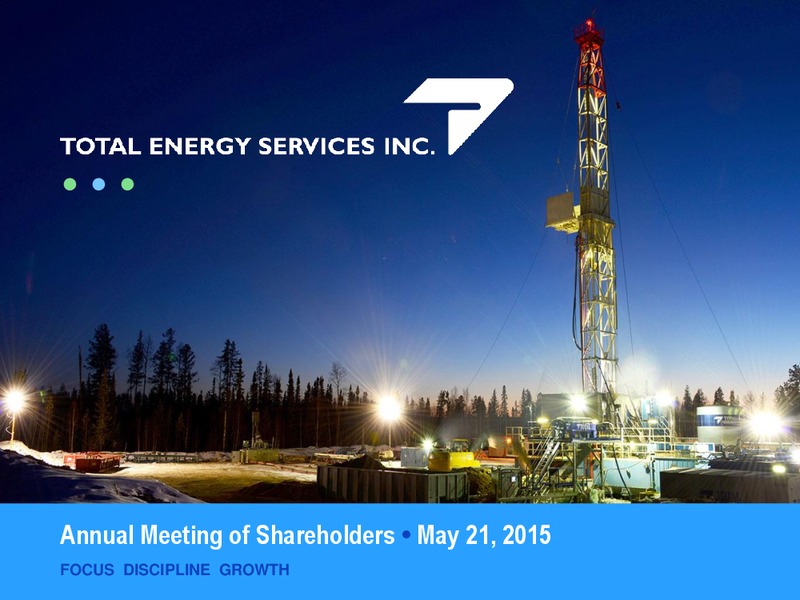 TOTAL ENERGY SERVICES INC.

Annual Meeting of Shareholders • May 21, 2015

FOCUS DISCIPLINE GROWTH